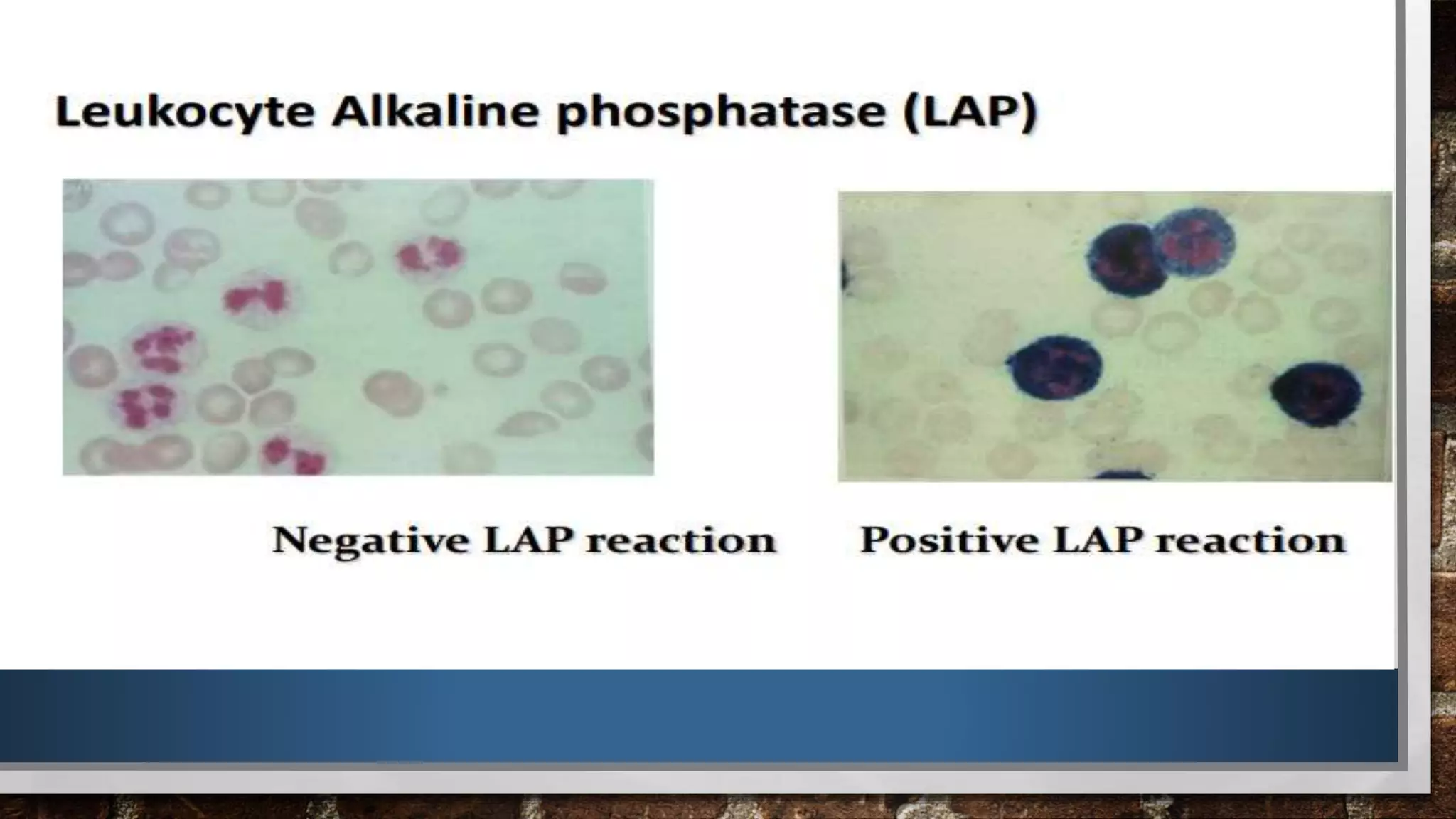 Leukocyte Alkaline phosphatase (LAP)

Negative LAP reaction

Positive LAP reaction